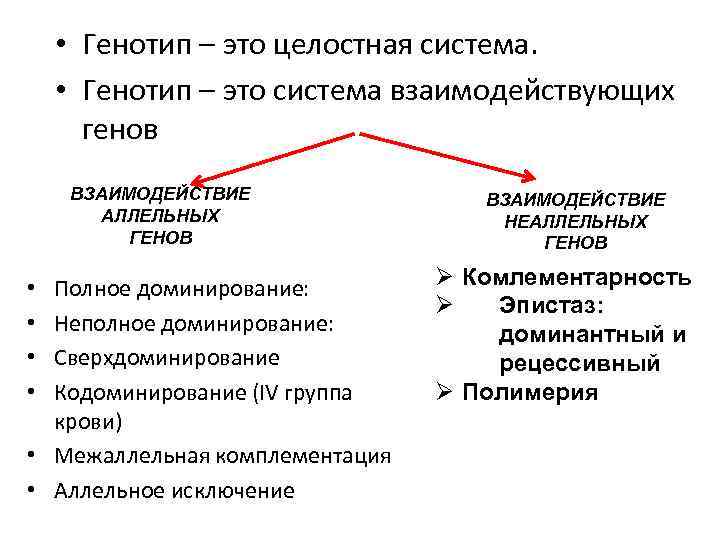 • Генотип – это целостная система.

• Генотип – это система взаимодействующих генов

ВЗАИМОДЕЙСТВИЕ АЛЛЕЛЬНЫХ ГЕНОВ

• Полное доминирование:
• Неполное доминирование:
• Сверхдоминирование
• Кодоминирование (IV группа крови)
• Межаллельная комплементация
• Аллельное исключение

ВЗАИМОДЕЙСТВИЕ НЕАЛЛЕЛЬНЫХ ГЕНОВ

➢ Комлементарность
➢ Эпистаз: доминантный и рецессивный
➢ Полимерия